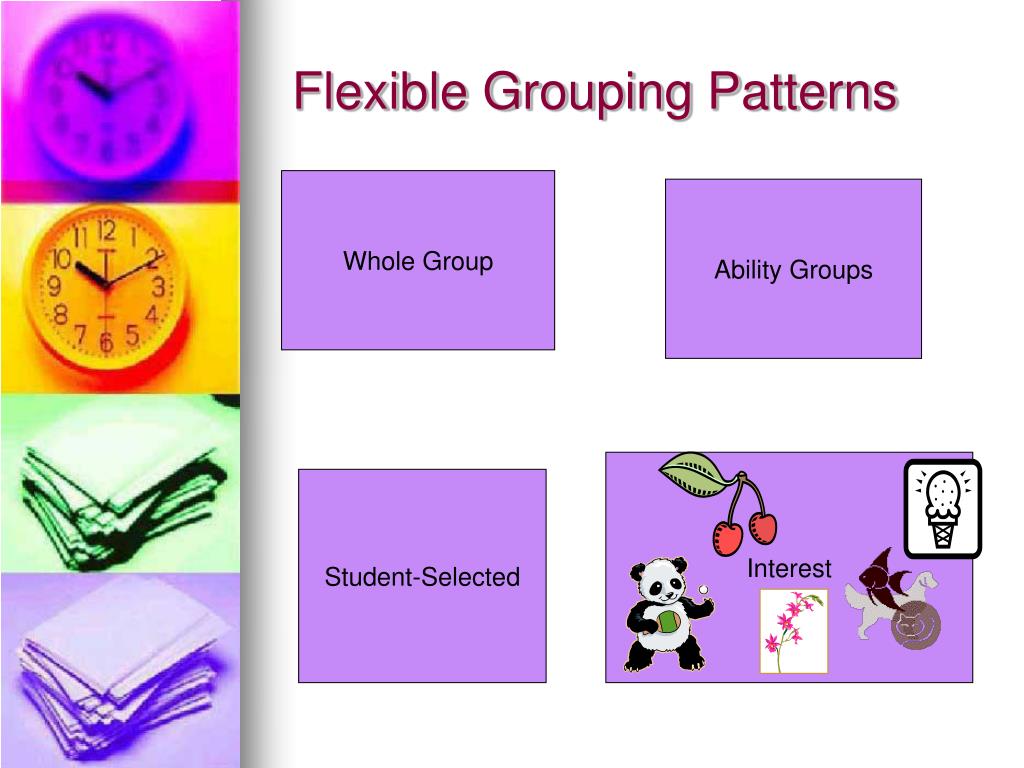 Flexible Grouping Patterns

Whole Group

Ability Groups

Student-Selected

Interest